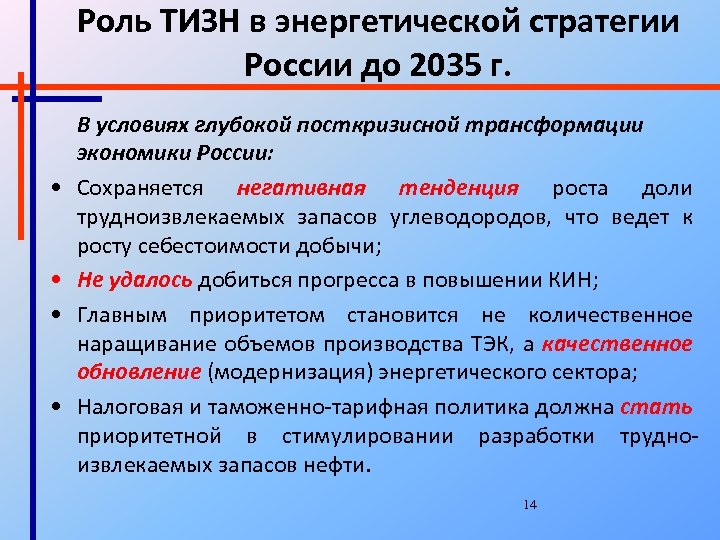 Роль ТИЗН в энергетической стратегии России до 2035 г.

В условиях глубокой посткризисной трансформации экономики России:

• Сохраняется негативная тенденция роста доли трудноизвлекаемых запасов углеводородов, что ведет к росту себестоимости добычи;

• Не удалось добиться прогресса в повышении КИН;

• Главным приоритетом становится не количественное наращивание объемов производства ТЭК, а качественное обновление (модернизация) энергетического сектора;

• Налоговая и таможенно-тарифная политика должна стать приоритетной в стимулировании разработки трудноизвлекаемых запасов нефти.

14